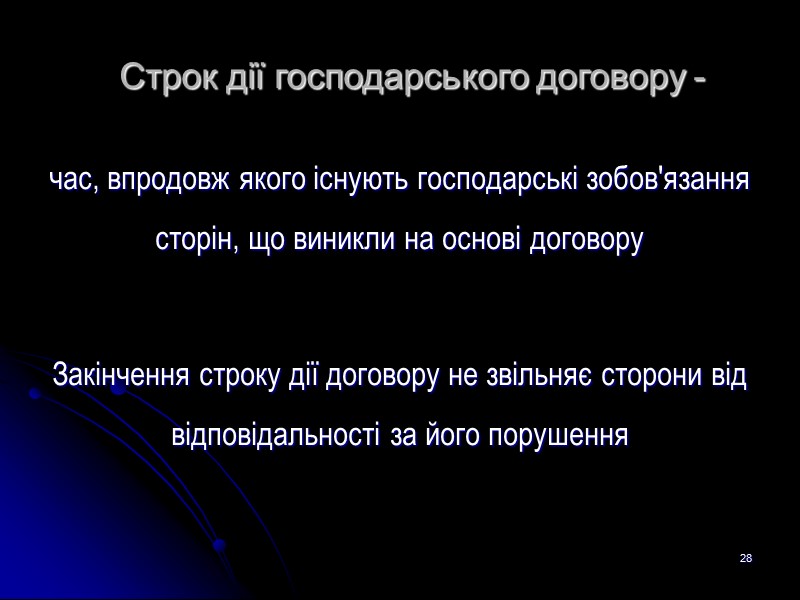 Строк дії господарського договору -

час, впродовж якого існують господарські зобов'язання сторін, що виникли на основі договору

Закінчення строку дії договору не звільняє сторони від відповідальності за його порушення

28